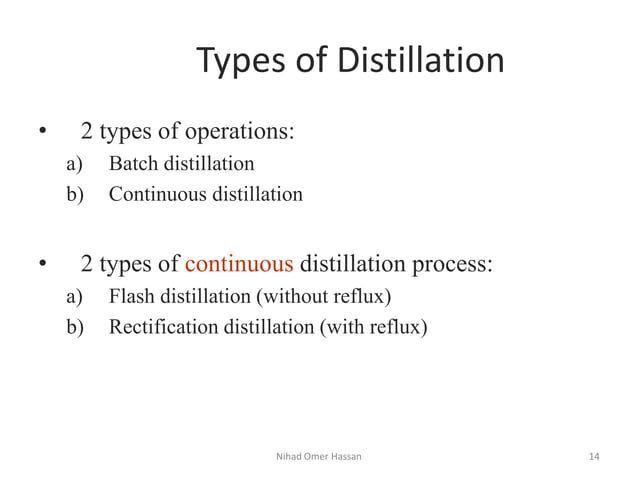 Types of Distillation

• 2 types of operations:
a) Batch distillation
b) Continuous distillation

• 2 types of continuous distillation process:
a) Flash distillation (without reflux)
b) Rectification distillation (with reflux)

Nihad Omer Hassan

14